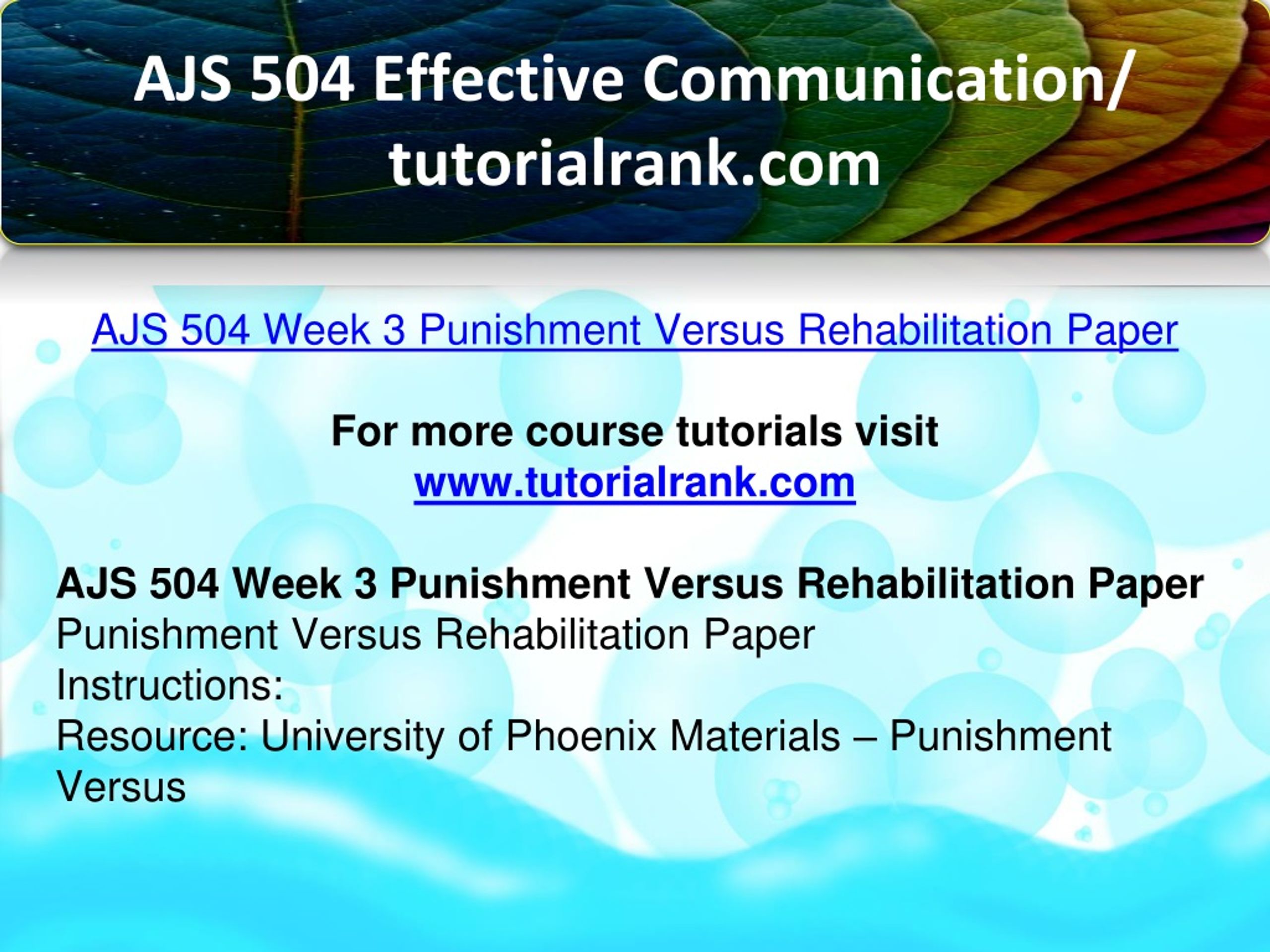 AJS 504 Effective Communication/ tutorialrank.com

AJS 504 Week 3 Punishment Versus Rehabilitation Paper

For more course tutorials visit
www.tutorialrank.com

AJS 504 Week 3 Punishment Versus Rehabilitation Paper
Punishment Versus Rehabilitation Paper
Instructions:
Resource: University of Phoenix Materials – Punishment Versus